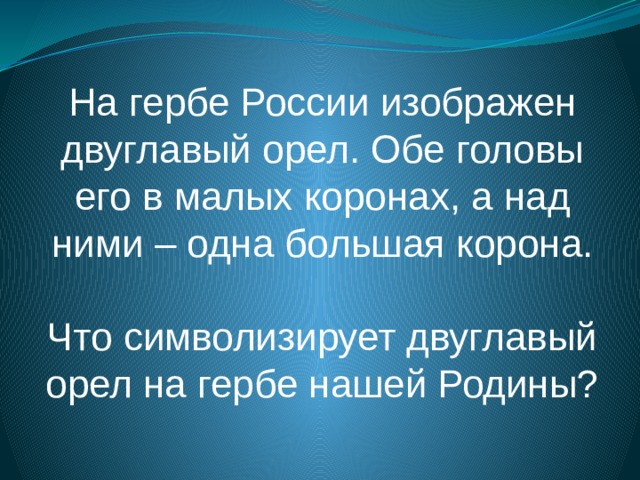 На гербе России изображен двуглавый орел. Обе головы его в малых коронах, а над ними – одна большая корона.

Что символизирует двуглавый орел на гербе нашей Родины?